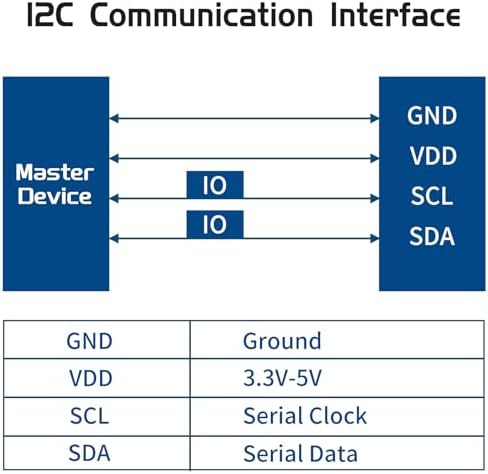 I2C Communication Interface

Master Device

IO

IO

GND
VDD
SCL
SDA

| GND | Ground |
|---|---|
| VDD | 3.3V-5V |
| SCL | Serial Clock |
| SDA | Serial Data |